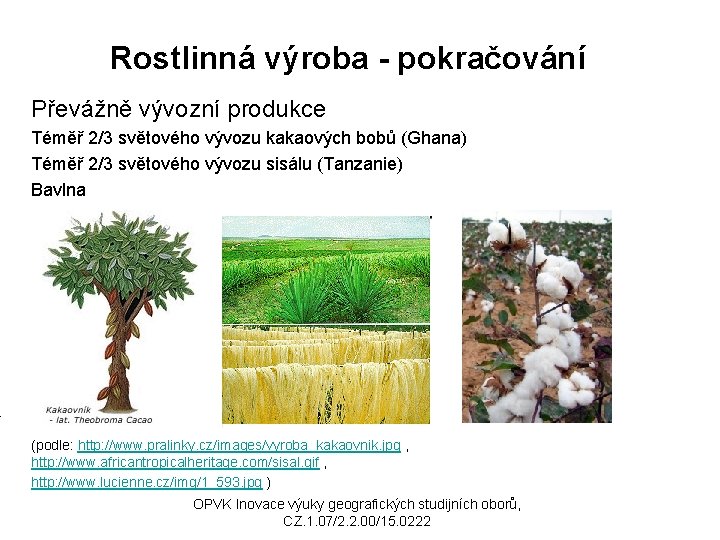 Rostlinná výroba - pokračování

Převážně vývozní produkce

Téměř 2/3 světového vývozu kakaových bobů (Ghana)

Téměř 2/3 světového vývozu sisálu (Tanzanie)

Bavlna

Kakaovník
- lat. Theobroma Cacao

(podle: http://www.pralinky.cz/images/vyroba_kakaovnik.jpg , http://www.africantropicalheritage.com/sisal.gif , http://www.lucienne.cz/img/1_593.jpg )

OPVK Inovace výuky geografických studijních oborů, CZ.1.07/2.2.00/15.0222